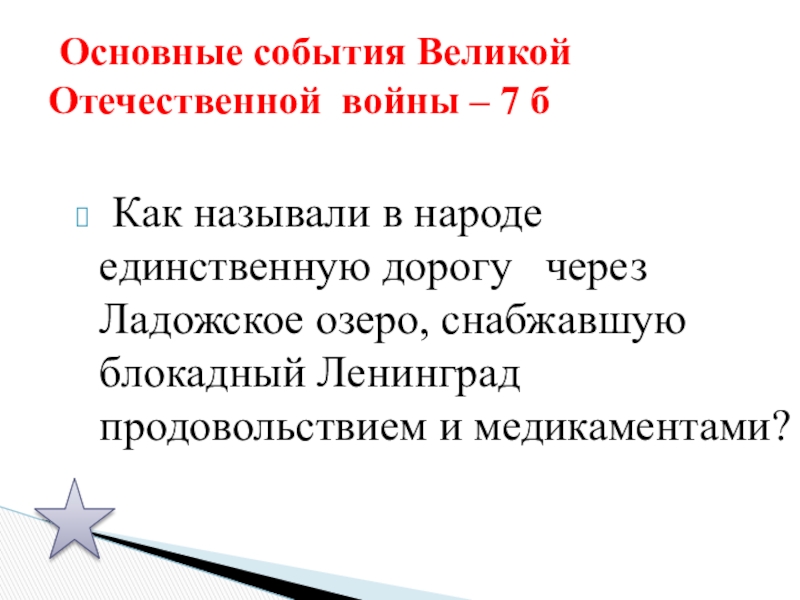 Основные события Великой Отечественной войны – 7 б

Как называли в народе единственную дорогу через Ладожское озеро, снабжавшую блокадный Ленинград продовольствием и медикаментами?